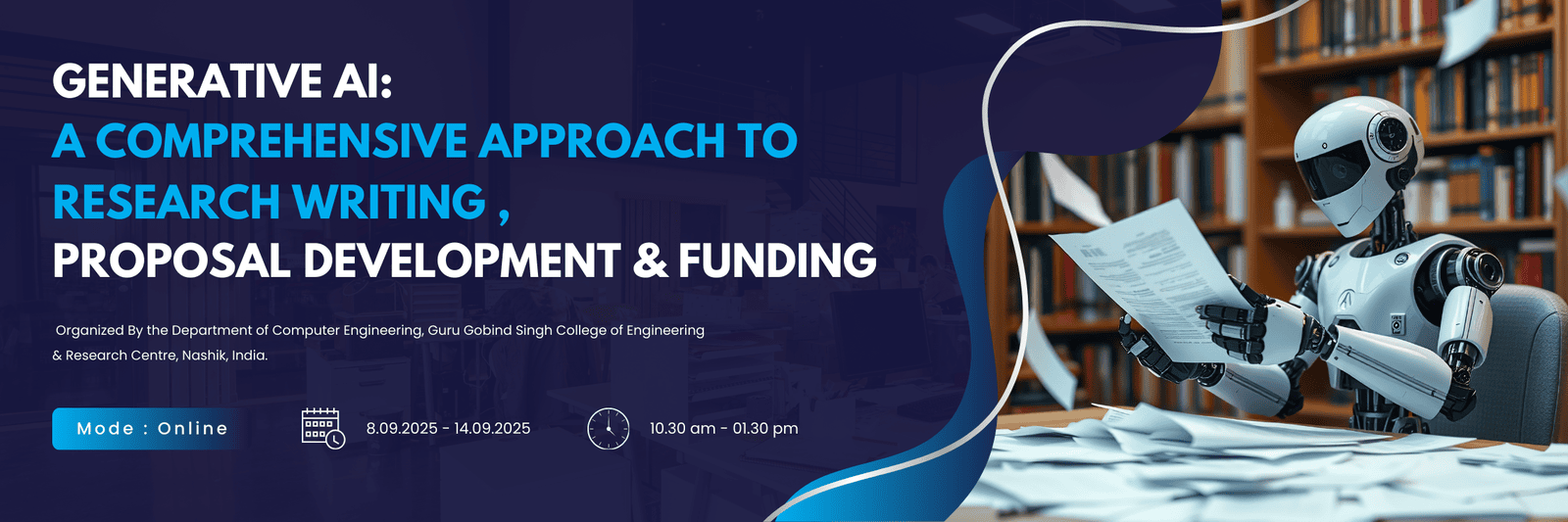 GENERATIVE AI:
A COMPREHENSIVE APPROACH TO RESEARCH WRITING ,
PROPOSAL DEVELOPMENT & FUNDING

Organized By the Department of Computer Engineering, Guru Gobind Singh College of Engineering & Research Centre, Nashik, India.

Mode : Online

8.09.2025 - 14.09.2025

10.30 am - 01.30 pm